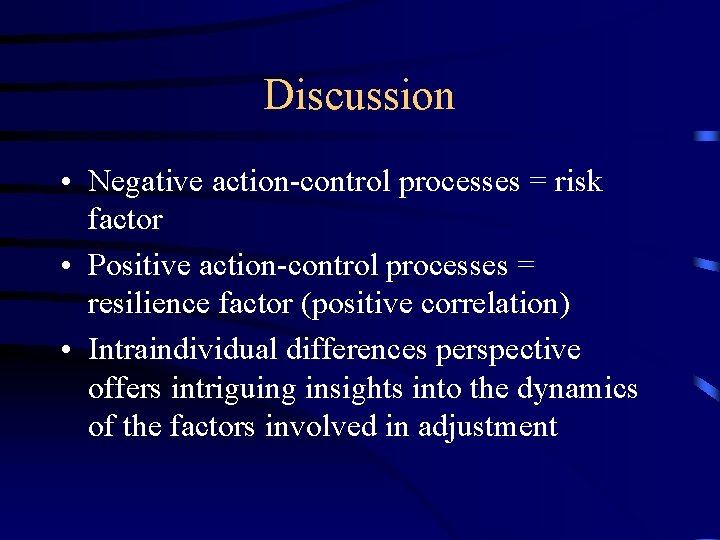 Discussion

• Negative action-control processes = risk factor
• Positive action-control processes = resilience factor (positive correlation)
• Intraindividual differences perspective offers intriguing insights into the dynamics of the factors involved in adjustment